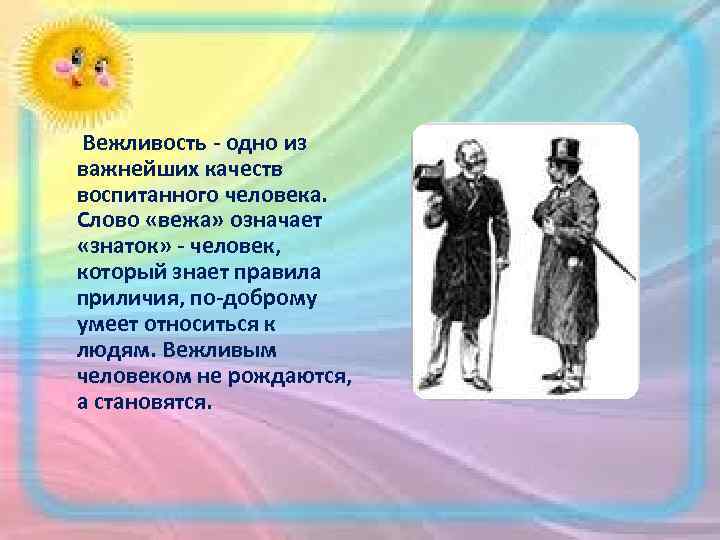 Вежливость - одно из важнейших качеств воспитанного человека. Слово «вежа» означает «знаток» - человек, который знает правила приличия, по-доброму умеет относиться к людям. Вежливым человеком не рождаются, а становятся.